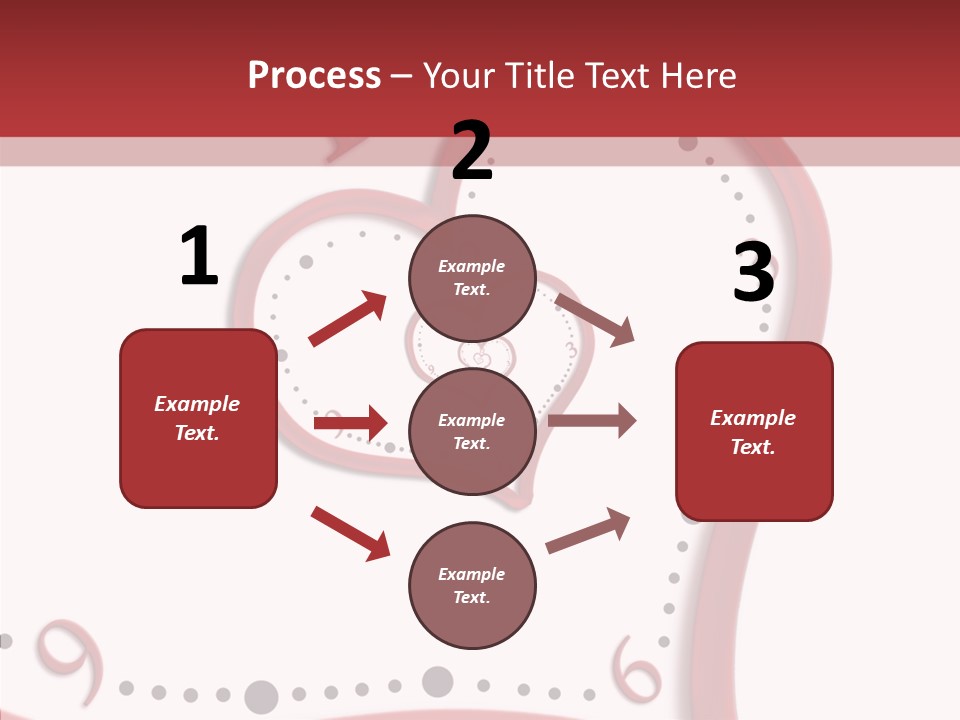 Process – Your Title Text Here

1

Example Text.

2

Example Text.

Example Text.

Example Text.

3

Example Text.